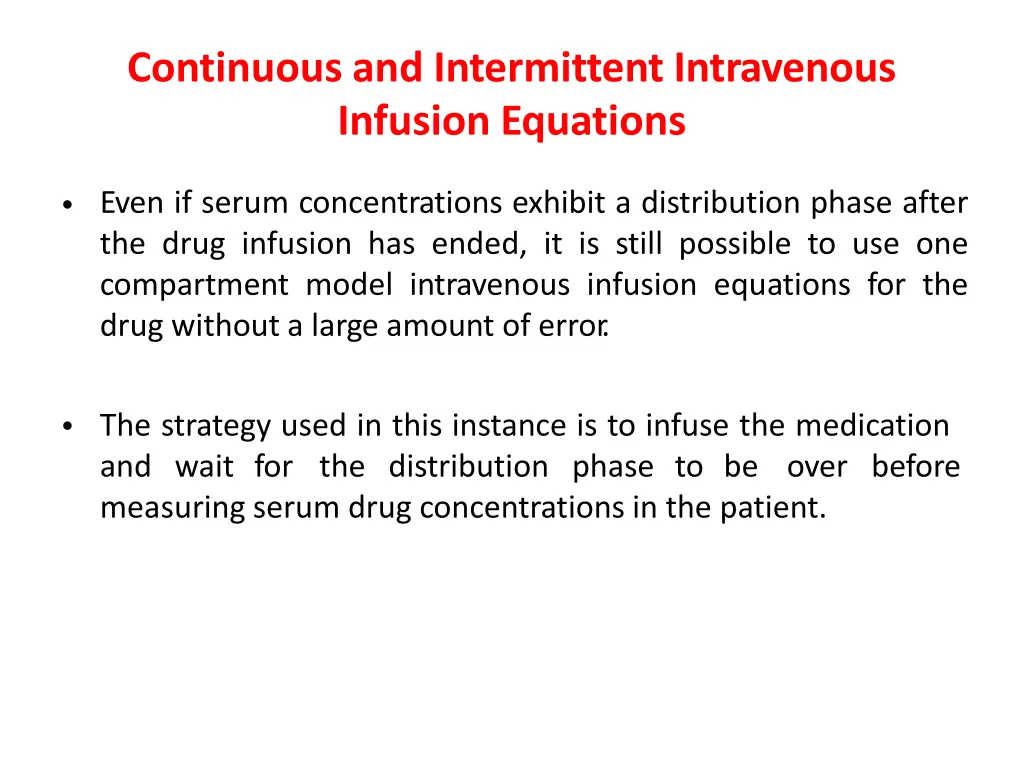 Continuous and Intermittent Intravenous Infusion Equations

• Even if serum concentrations exhibit a distribution phase after the drug infusion has ended, it is still possible to use one compartment model intravenous infusion equations for the drug without a large amount of error.

• The strategy used in this instance is to infuse the medication and wait for the distribution phase to be over before measuring serum drug concentrations in the patient.